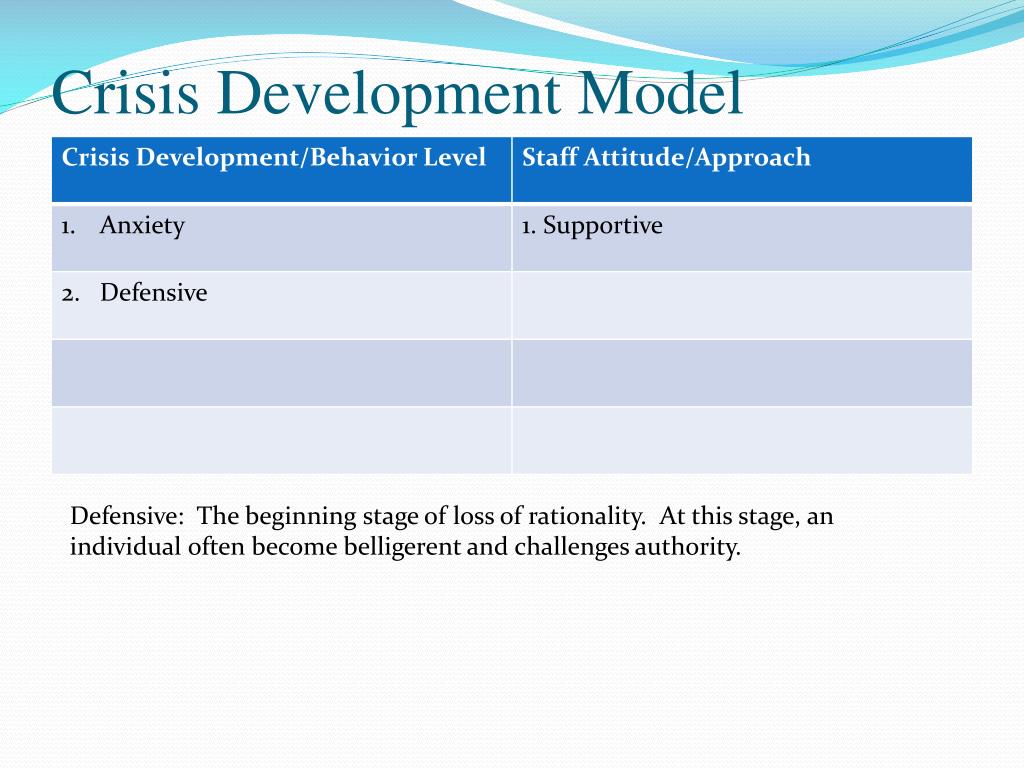 Crisis Development Model

| Crisis Development/Behavior Level | Staff Attitude/Approach |
|---|---|
| 1. Anxiety | 1. Supportive |
| 2. Defensive | |
| | |
| | |

Defensive: The beginning stage of loss of rationality. At this stage, an individual often become belligerent and challenges authority.